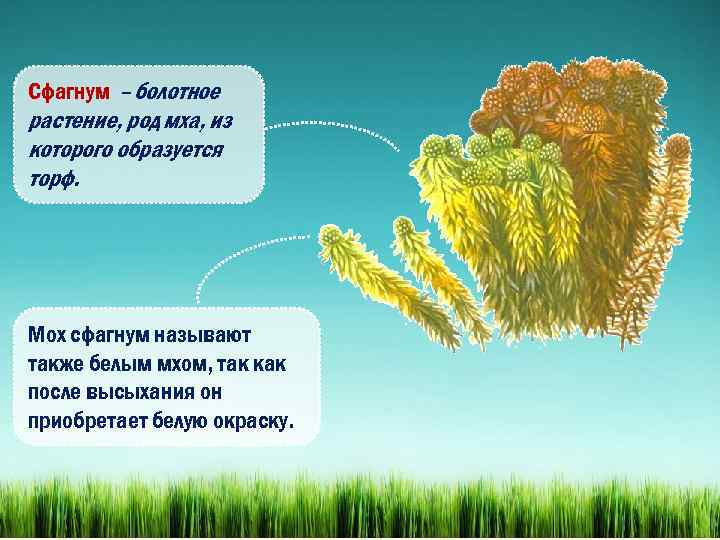 Сфагнум – болотное растение, род мха, из которого образуется торф.

Мох сфагнум называют также белым мхом, так как после высыхания он приобретает белую окраску.